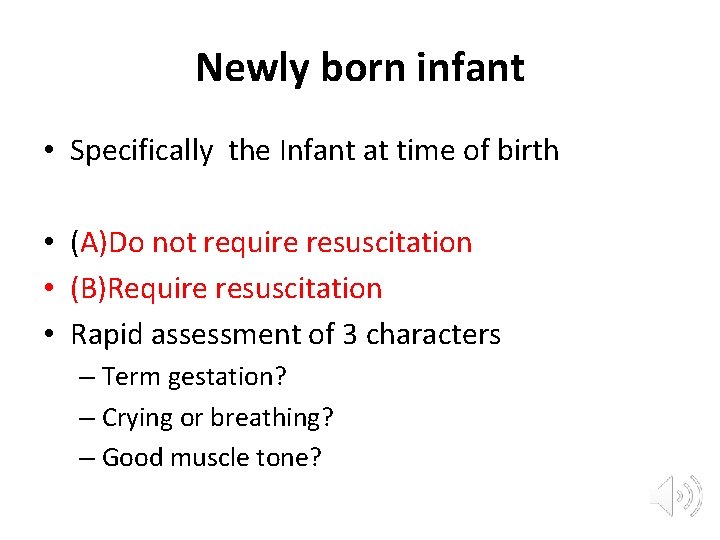 Newly born infant

• Specifically the Infant at time of birth

• (A)Do not require resuscitation
• (B)Require resuscitation
• Rapid assessment of 3 characters
– Term gestation?
– Crying or breathing?
– Good muscle tone?